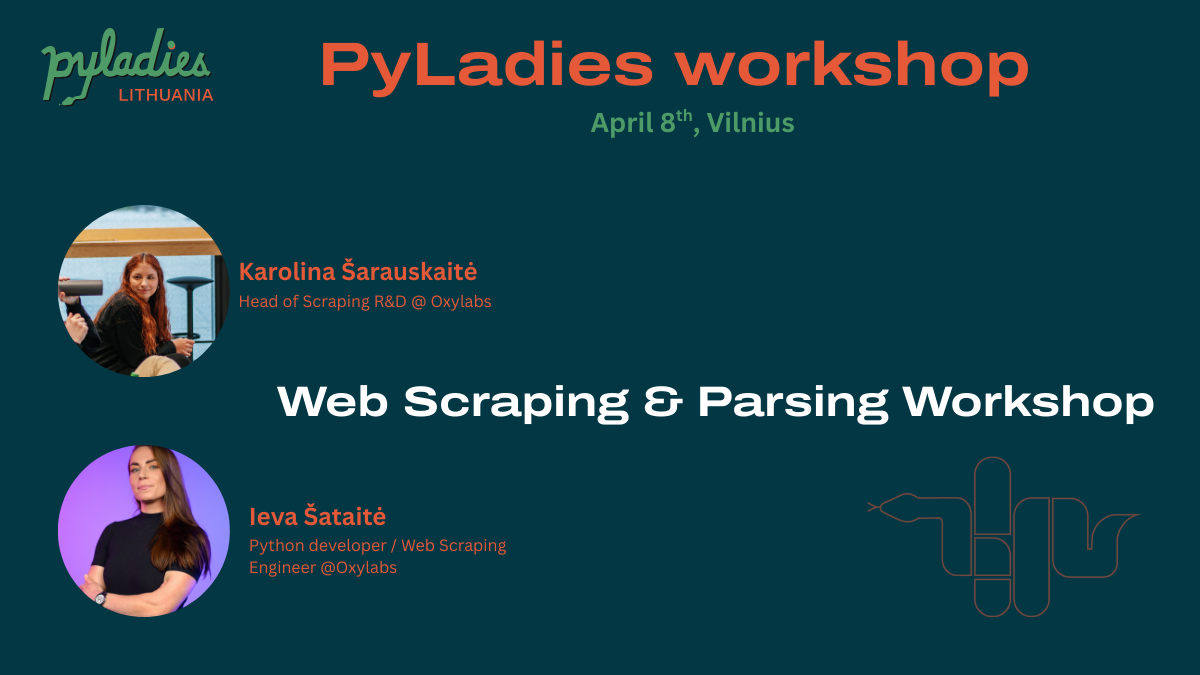 pyladies
LITHUANIA

PyLadies workshop

April 8$^{th}$, Vilnius

Karolina Šarauskaitė
Head of Scraping R&D @ Oxylabs

Web Scraping & Parsing Workshop

Ieva Šataitė
Python developer / Web Scraping Engineer @Oxylabs